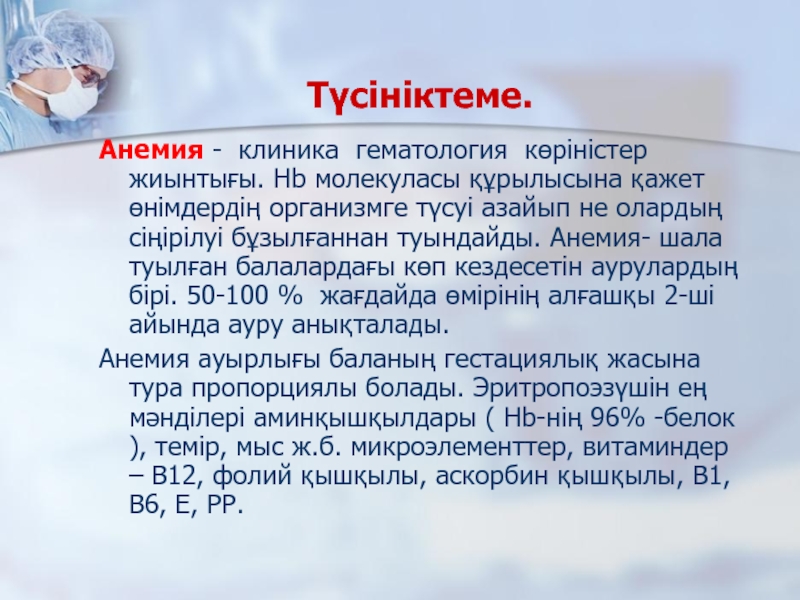 Түсініктеме.

Анемия - клиника гематология көріністер жиынтығы. Hb молекуласы құрылысына қажет өнімдердің организмге түсуі азайып не олардың сіңірілуі бұзылғаннан туындайды. Анемия- шала туылған балалардағы көп кездесетін аурулардың бірі. 50-100 % жағдайда өмірінің алғашқы 2-ші айында ауру анықталады.

Анемия ауырлығы баланың гестациялық жасына тура пропорциялы болады. Эритропоэзүшін ең мәнділері аминқышқылдары ( Hb-нің 96% -белок ), темір, мыс ж.б. микроэлементтер, витаминдер – В12, фолий қышқылы, аскорбин қышқылы, В1, В6, Е, РР.